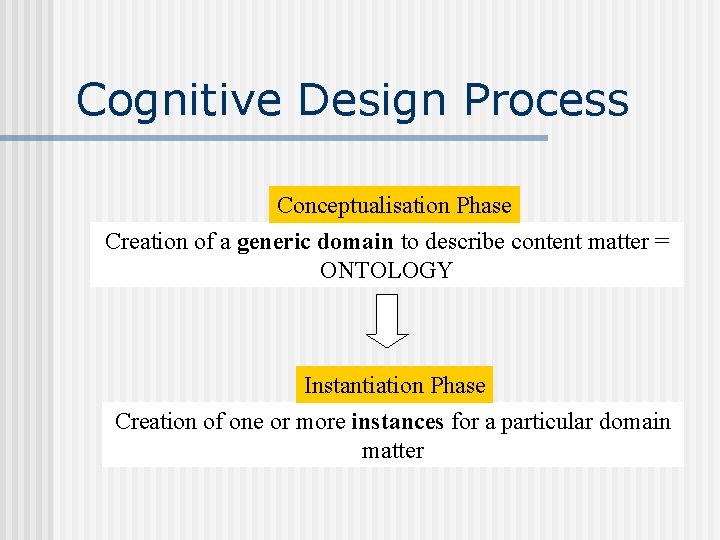 Cognitive Design Process

Conceptualisation Phase

Creation of a generic domain to describe content matter = ONTOLOGY

Instantiation Phase

Creation of one or more instances for a particular domain matter